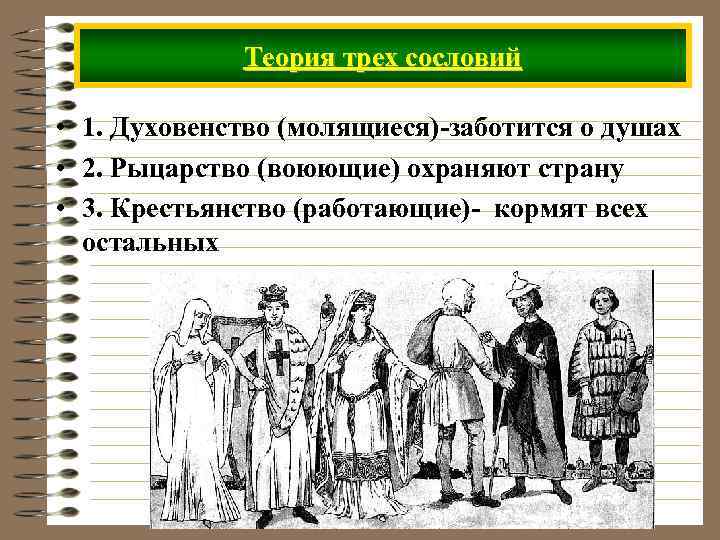 Теория трех сословий

• 1. Духовенство (молящиеся)-заботится о душах
• 2. Рыцарство (воюющие) охраняют страну
• 3. Крестьянство (работающие)- кормят всех остальных